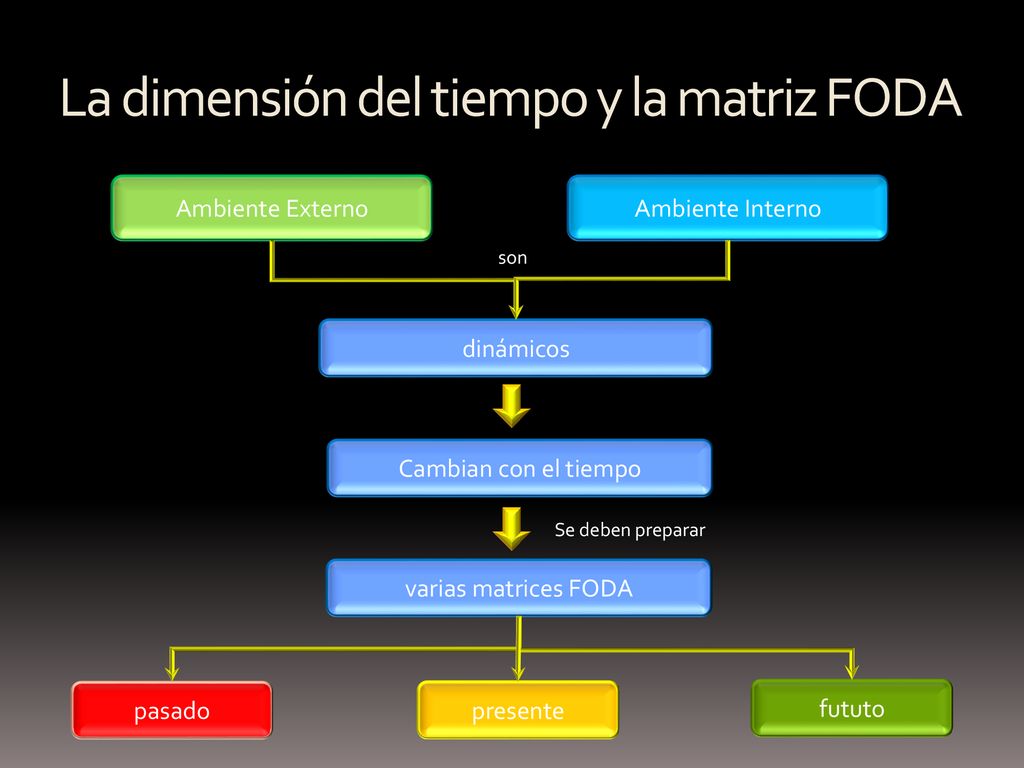 La dimensión del tiempo y la matriz FODA

Ambiente Externo

Ambiente Interno

son

dinámicos

Cambian con el tiempo

Se deben preparar

varias matrices FODA

pasado

presente

fututo